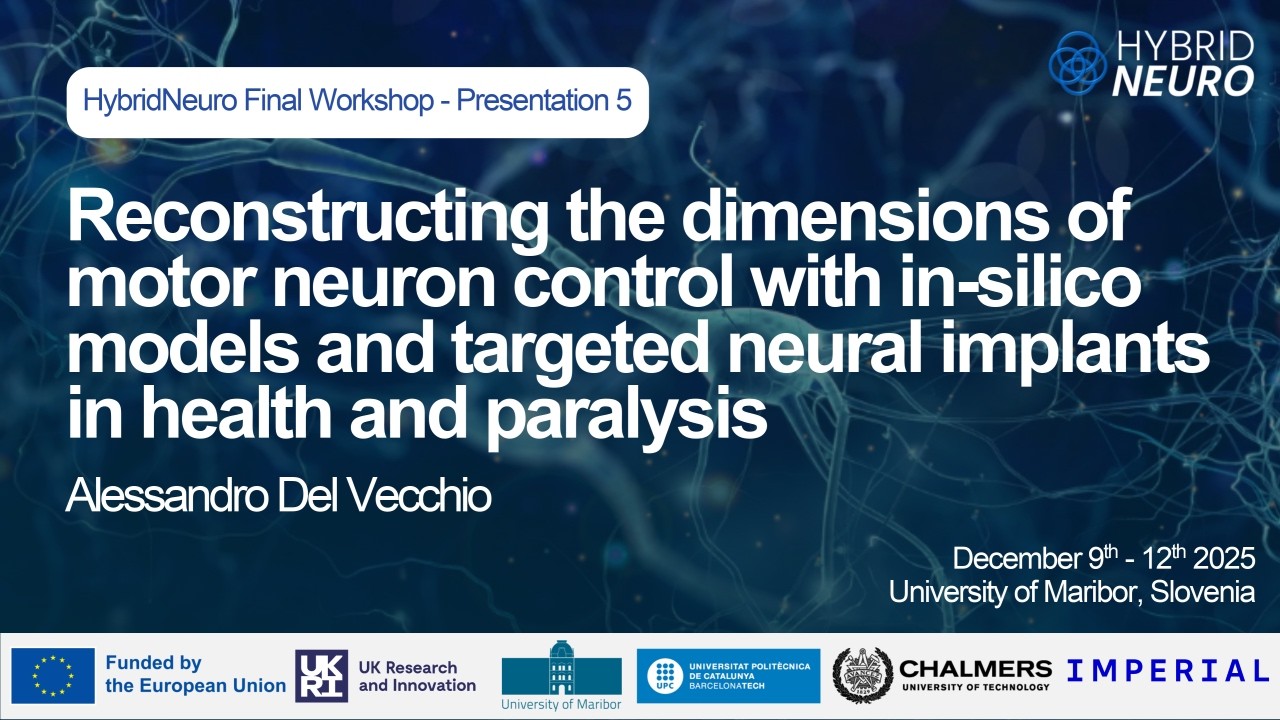 HYBRID NEURO

HybridNeuro Final Workshop - Presentation 5

Reconstructing the dimensions of motor neuron control with in-silico models and targeted neural implants in health and paralysis

Alessandro Del Vecchio

December 9$^{th}$ - 12$^{th}$ 2025
University of Maribor, Slovenia

Funded by the European Union

UK RI UK Research and Innovation

University of Maribor

UPC UNIVERSITAT POLITÈCNICA DE CATALUNYA BARCELONATECH

CHALMERS UNIVERSITY OF TECHNOLOGY

IMPERIAL